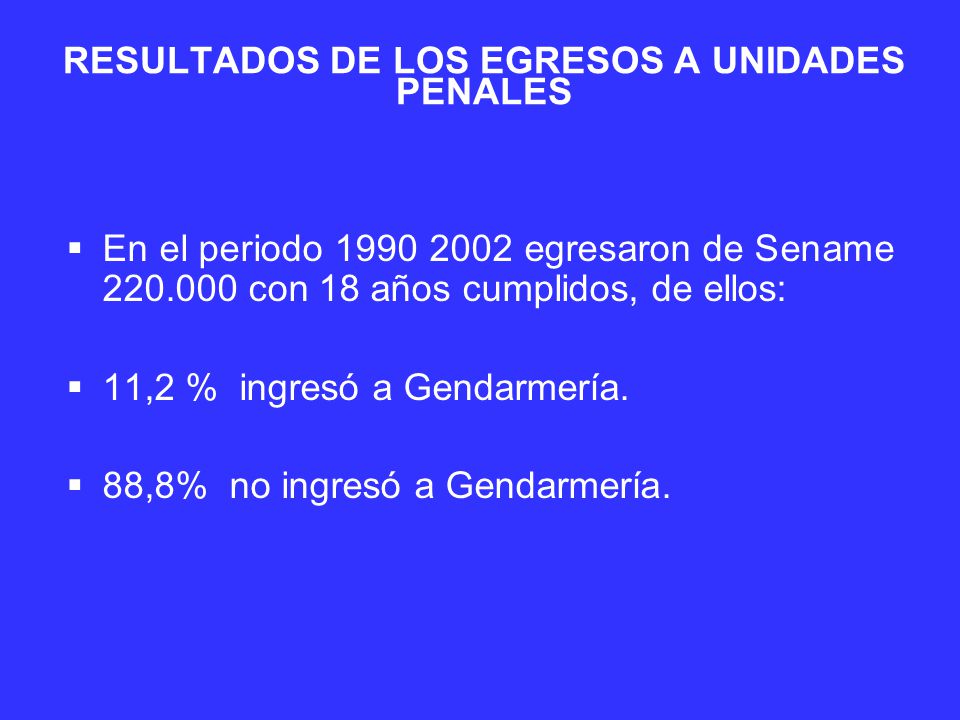 RESULTADOS DE LOS EGRESOS A UNIDADES PENALES

▪ En el periodo 1990 2002 egresaron de Sename 220.000 con 18 años cumplidos, de ellos:

▪ 11,2 % ingresó a Gendarmería.

▪ 88,8% no ingresó a Gendarmería.